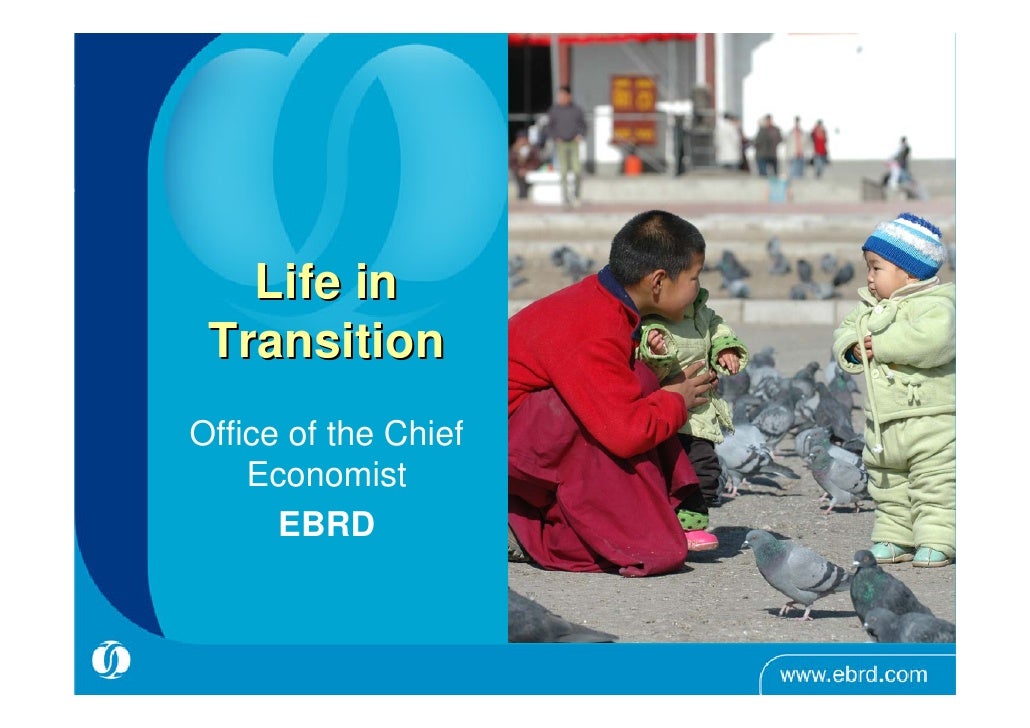 Life in Transition

Office of the Chief Economist
EBRD

www.ebrd.com